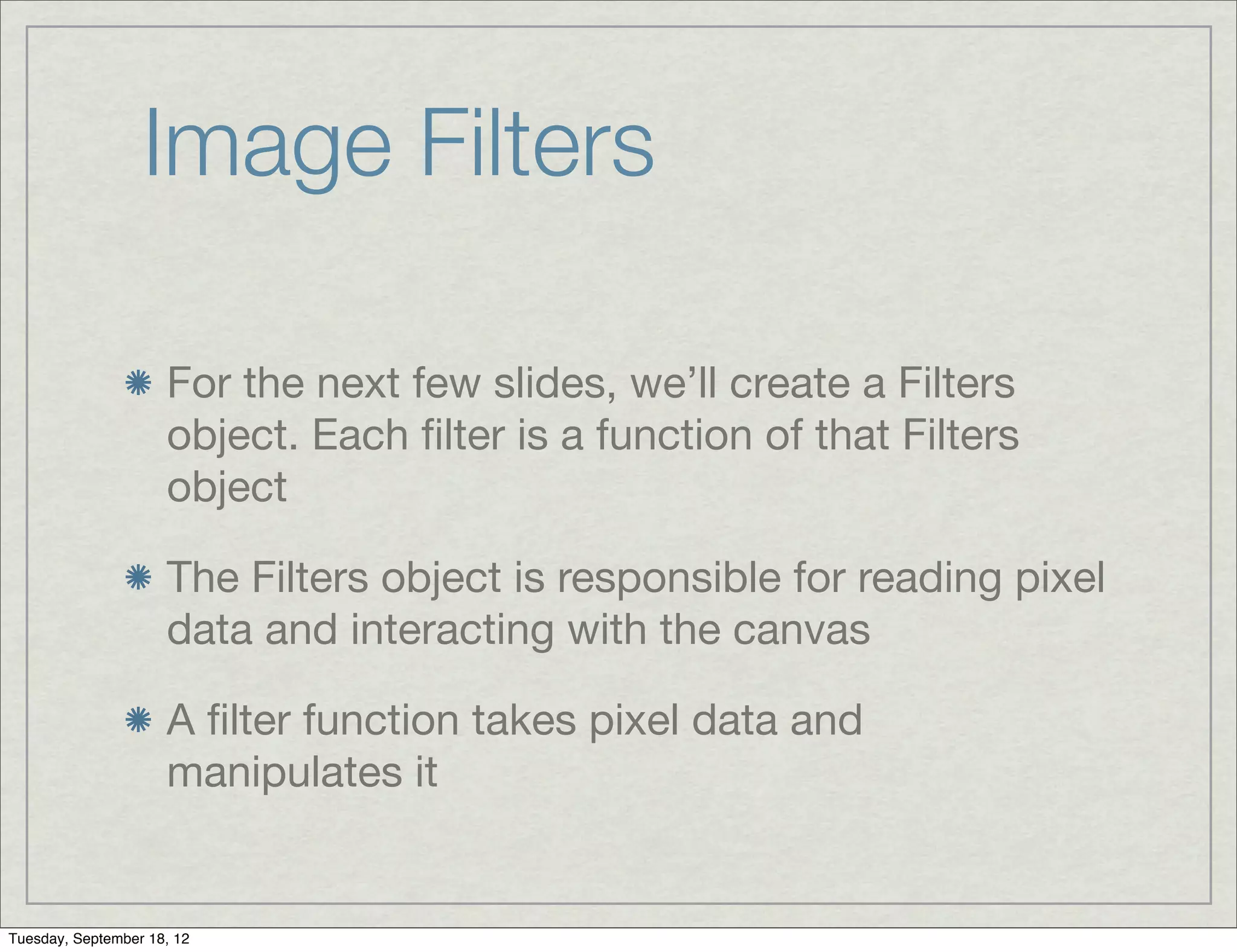 Image Filters

For the next few slides, we’ll create a Filters object. Each filter is a function of that Filters object

The Filters object is responsible for reading pixel data and interacting with the canvas

A filter function takes pixel data and manipulates it

Tuesday, September 18, 12